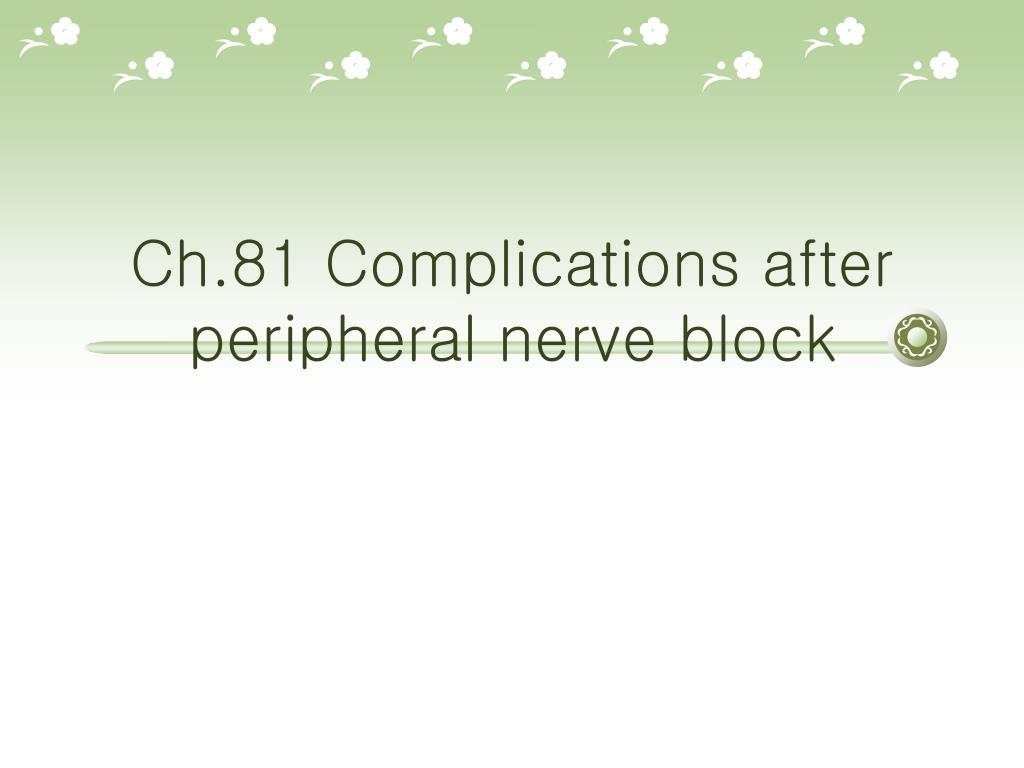 Ch.81 Complications after peripheral nerve block